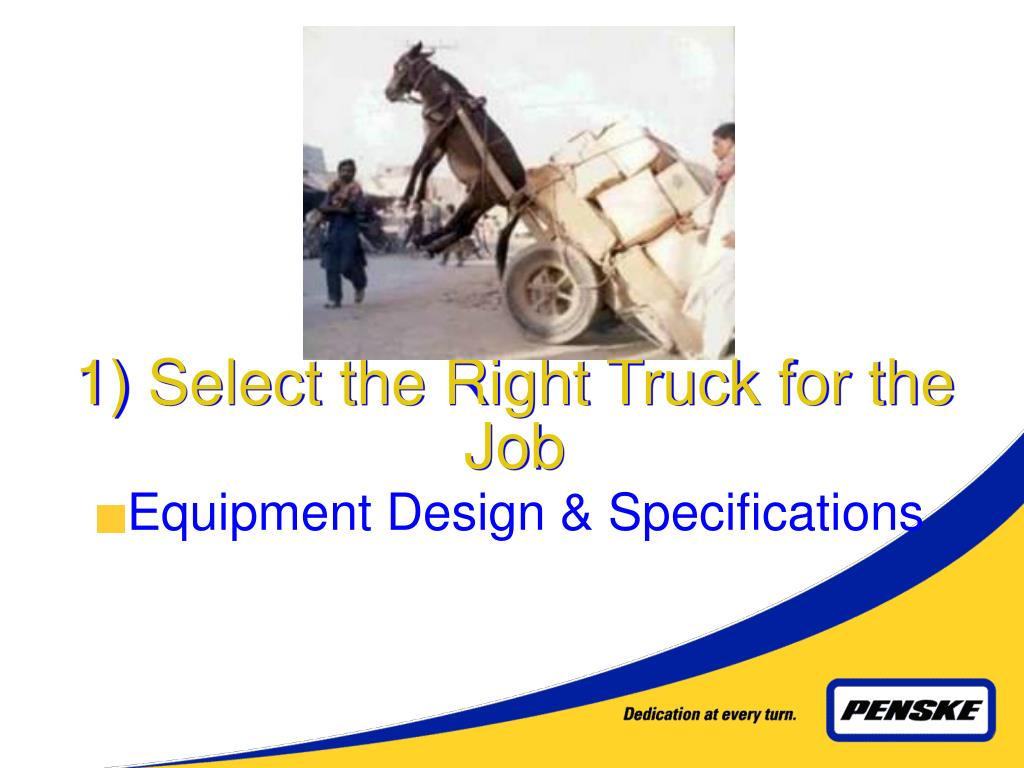 1) Select the Right Truck for the Job

Equipment Design & Specifications

Dedication at every turn.

PENSKE